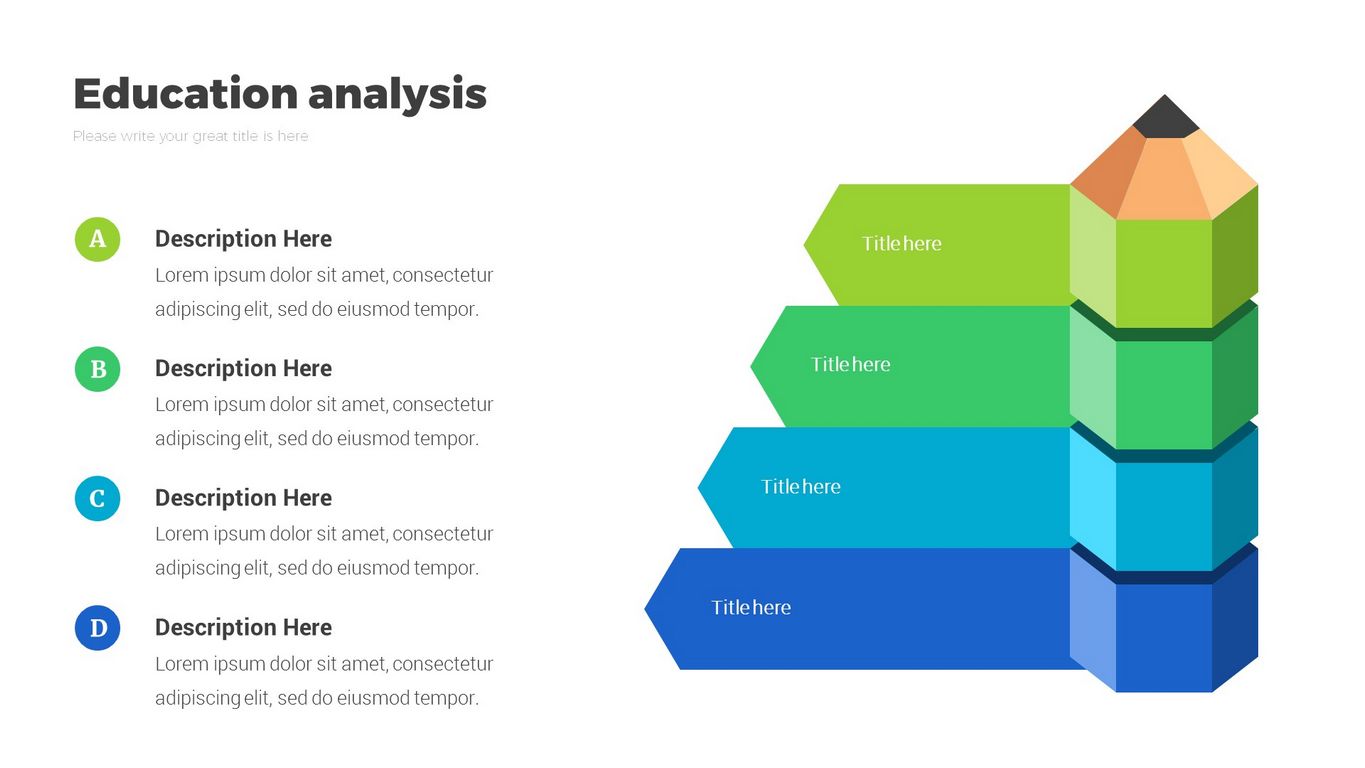 Education analysis

Please write your great title is here

A

Description Here

Lorem ipsum dolor sit amet, consectetur adipiscing elit, sed do eiusmod tempor.

B

Description Here

Lorem ipsum dolor sit amet, consectetur adipiscing elit, sed do eiusmod tempor.

C

Description Here

Lorem ipsum dolor sit amet, consectetur adipiscing elit, sed do eiusmod tempor.

D

Description Here

Lorem ipsum dolor sit amet, consectetur adipiscing elit, sed do eiusmod tempor.

Title here

Title here

Title here

Title here